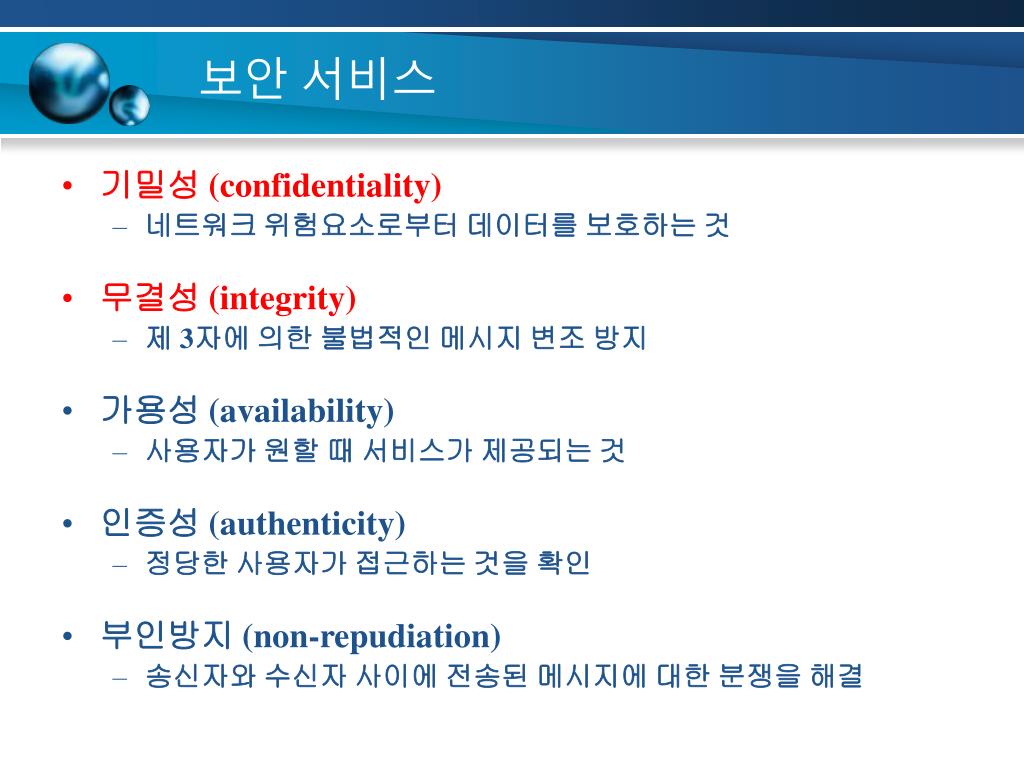 보안 서비스

• 기밀성 (confidentiality)
  – 네트워크 위험요소로부터 데이터를 보호하는 것

• 무결성 (integrity)
  – 제 3자에 의한 불법적인 메시지 변조 방지

• 가용성 (availability)
  – 사용자가 원할 때 서비스가 제공되는 것

• 인증성 (authenticity)
  – 정당한 사용자가 접근하는 것을 확인

• 부인방지 (non-repudiation)
  – 송신자와 수신자 사이에 전송된 메시지에 대한 분쟁을 해결